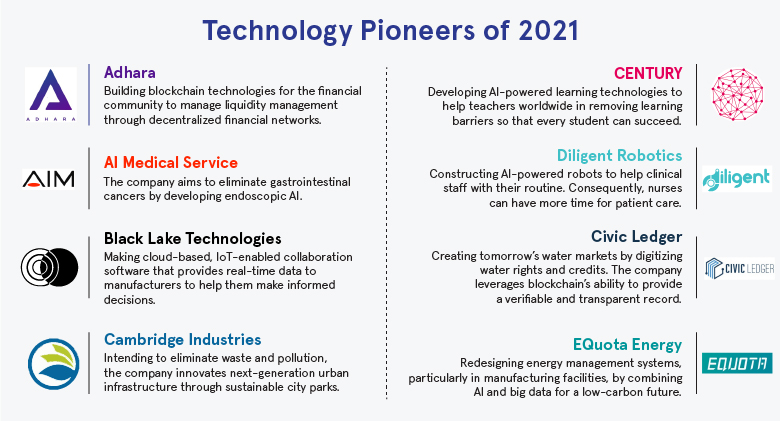 Technology Pioneers of 2021

ADHARA

Adhara
Building blockchain technologies for the financial community to manage liquidity management through decentralized financial networks.

AIM

AI Medical Service
The company aims to eliminate gastrointestinal cancers by developing endoscopic AI.

Black Lake Technologies
Making cloud-based, IoT-enabled collaboration software that provides real-time data to manufacturers to help them make informed decisions.

Cambridge Industries
Intending to eliminate waste and pollution, the company innovates next-generation urban infrastructure through sustainable city parks.

CENTURY
Developing AI-powered learning technologies to help teachers worldwide in removing learning barriers so that every student can succeed.

Diligent Robotics
Constructing AI-powered robots to help clinical staff with their routine. Consequently, nurses can have more time for patient care.

diligent

Civic Ledger
Creating tomorrow's water markets by digitizing water rights and credits. The company leverages blockchain's ability to provide a verifiable and transparent record.

CIVIC LEDGER

EQuota Energy
Redesigning energy management systems, particularly in manufacturing facilities, by combining AI and big data for a low-carbon future.

EQUOTA